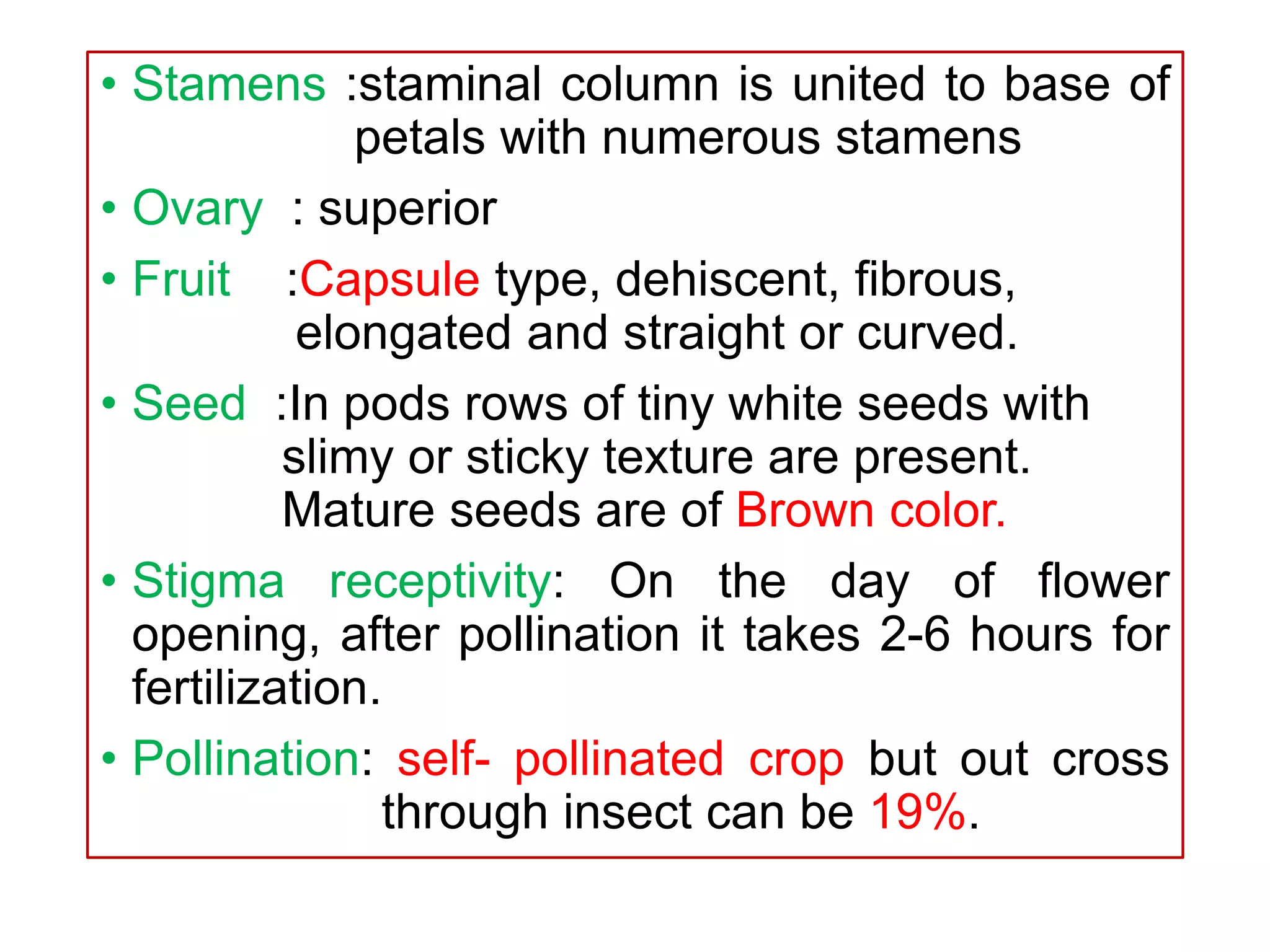 • Stamens :staminal column is united to base of petals with numerous stamens

• Ovary : superior

• Fruit :Capsule type, dehiscent, fibrous, elongated and straight or curved.

• Seed :In pods rows of tiny white seeds with slimy or sticky texture are present. Mature seeds are of Brown color.

• Stigma receptivity: On the day of flower opening, after pollination it takes 2-6 hours for fertilization.

• Pollination: self- pollinated crop but out cross through insect can be 19%.